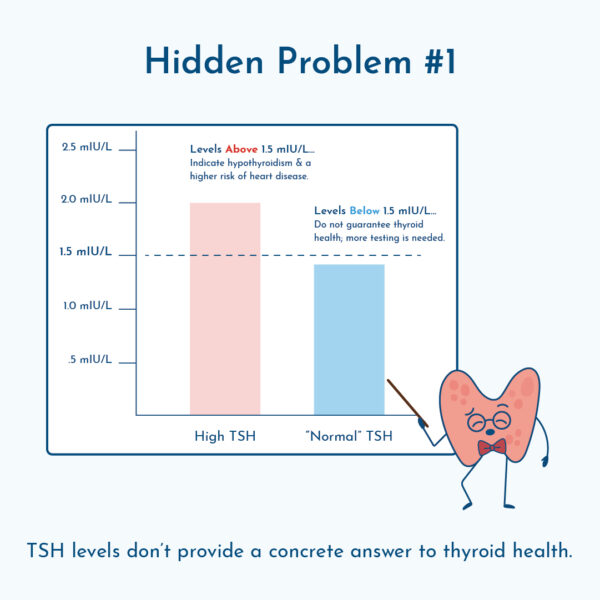 Hidden Problem #1

2.5 mIU/L

2.0 mIU/L

1.5 mIU/L

1.0 mIU/L

.5 mIU/L

Levels Above 1.5 mIU/L... Indicate hypothyroidism & a higher risk of heart disease.

Levels Below 1.5 mIU/L... Do not guarantee thyroid health; more testing is needed.

High TSH

"Normal" TSH

TSH levels don't provide a concrete answer to thyroid health.